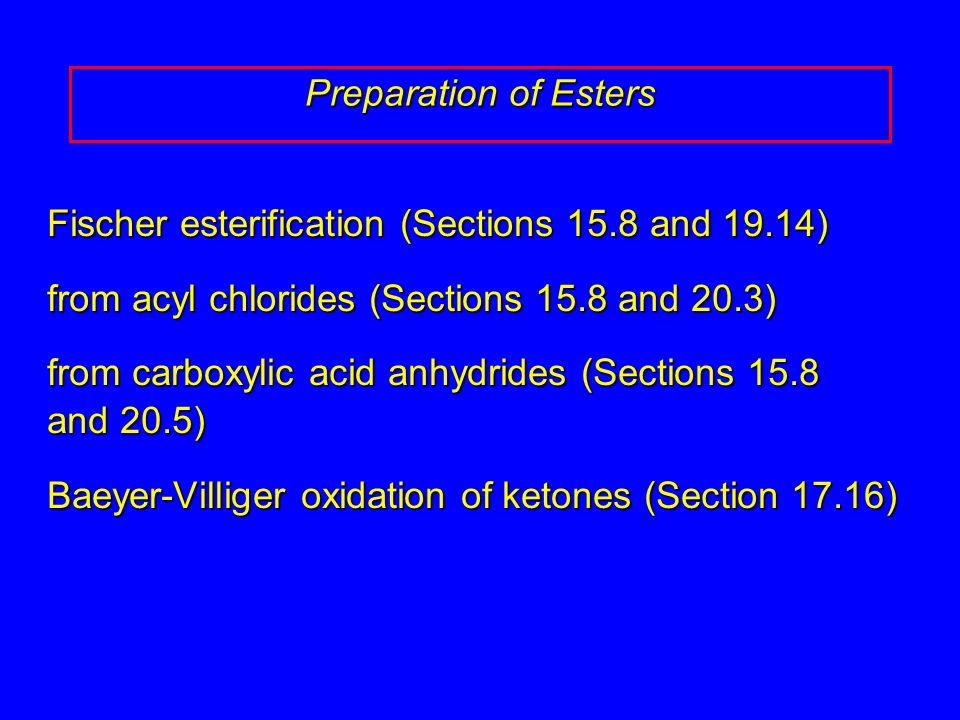 Preparation of Esters

Fischer esterification (Sections 15.8 and 19.14)

from acyl chlorides (Sections 15.8 and 20.3)

from carboxylic acid anhydrides (Sections 15.8 and 20.5)

Baeyer-Villiger oxidation of ketones (Section 17.16)